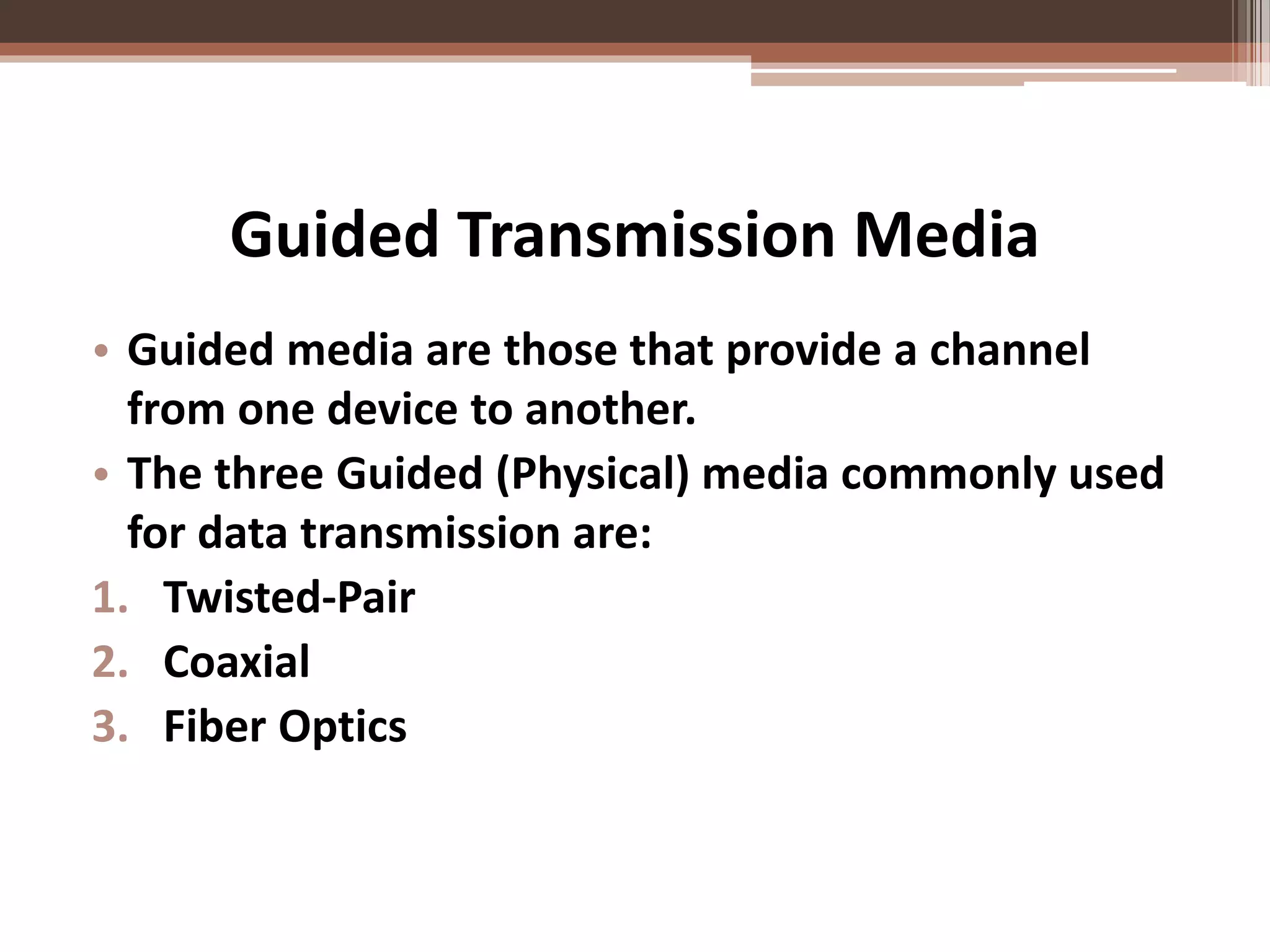 Guided Transmission Media

• Guided media are those that provide a channel from one device to another.
• The three Guided (Physical) media commonly used for data transmission are:
1. Twisted-Pair
2. Coaxial
3. Fiber Optics